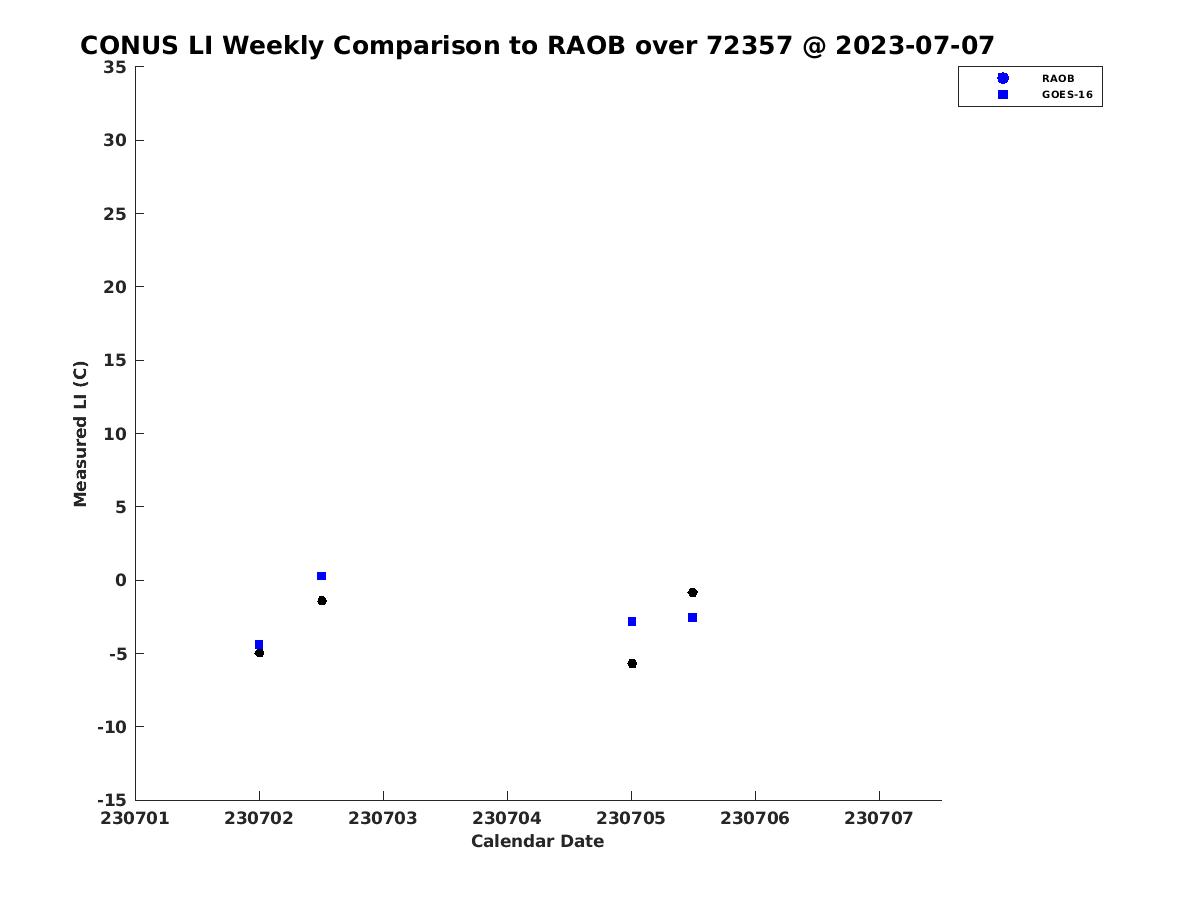 CONUS LI Weekly Comparison to RAOB over 72357 @ 2023-07-07

RAOB
GOES-16

Measured LI (C)

35
30
25
20
15
10
5
0
-5
-10
-15

230701 230702 230703 230704 230705 230706 230707

Calendar Date